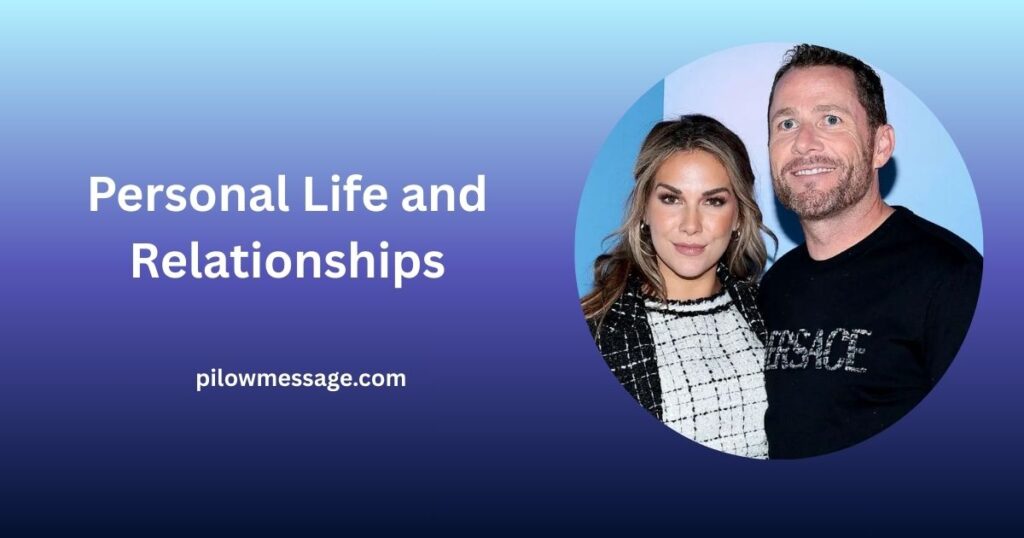 Personal Life and Relationships

pilowmessage.com

ERSACE